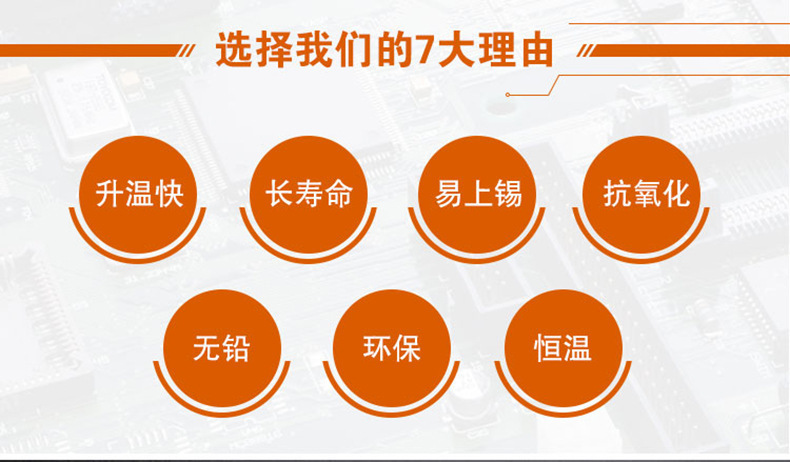 选择我们的7大理由

升温快

长寿命

易上锡

抗氧化

无铅

环保

恒温